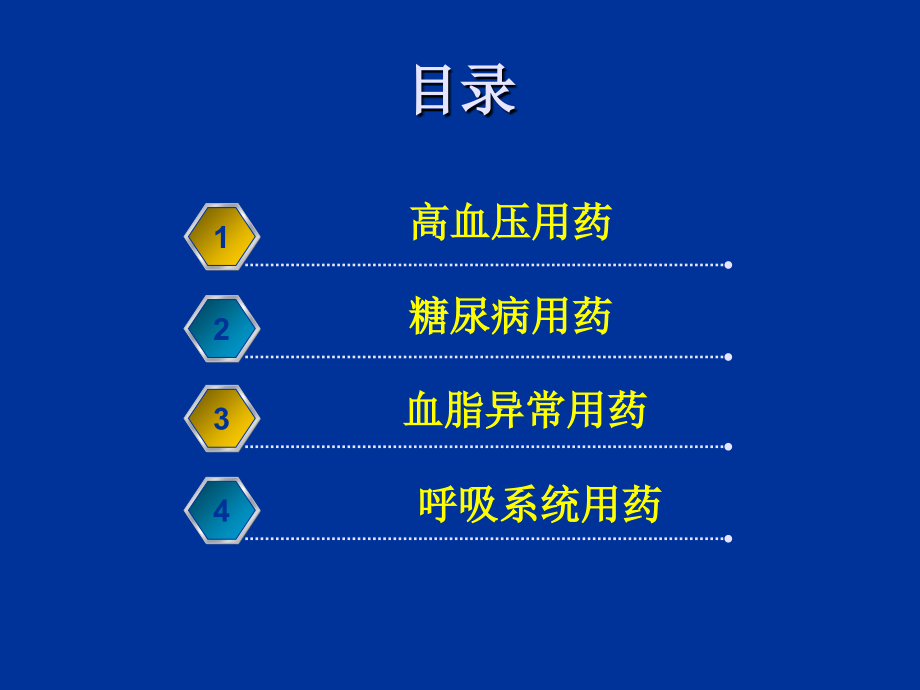 目录

1 高血压用药

2 糖尿病用药

3 血脂异常用药

4 呼吸系统用药